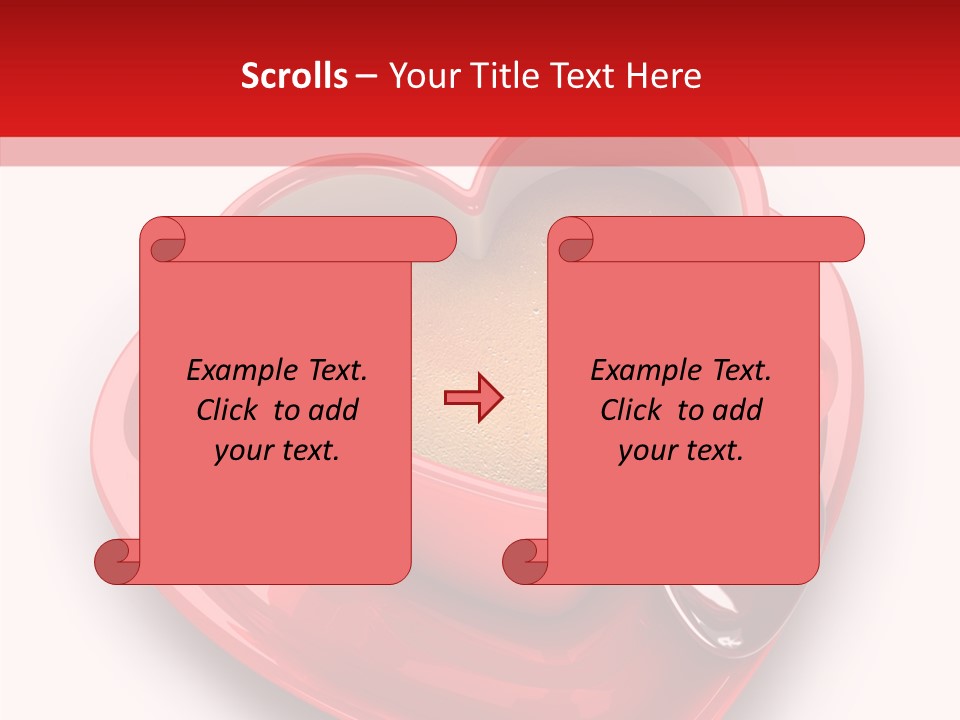 Scrolls – Your Title Text Here

Example Text. Click to add your text.

Example Text. Click to add your text.